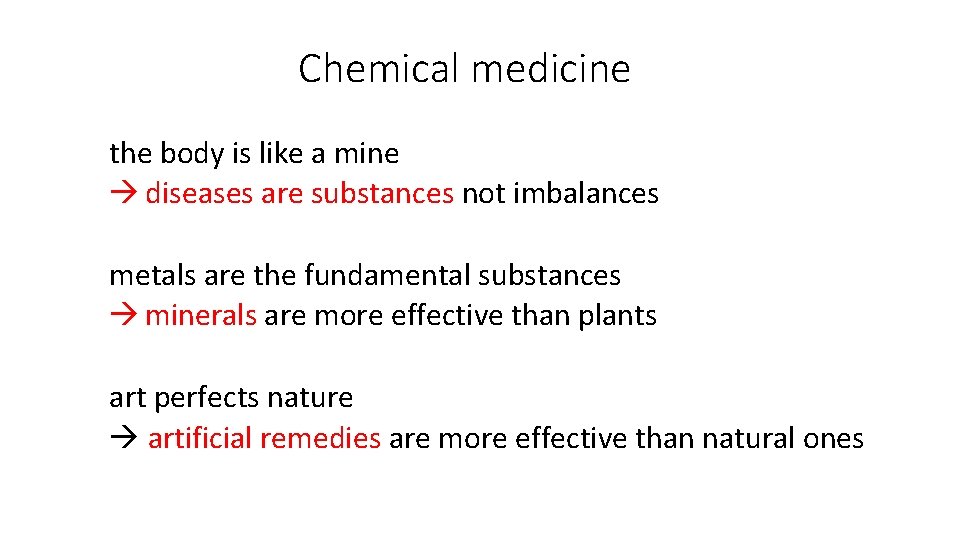 Chemical medicine

the body is like a mine
→ diseases are substances not imbalances

metals are the fundamental substances
→ minerals are more effective than plants

art perfects nature
→ artificial remedies are more effective than natural ones